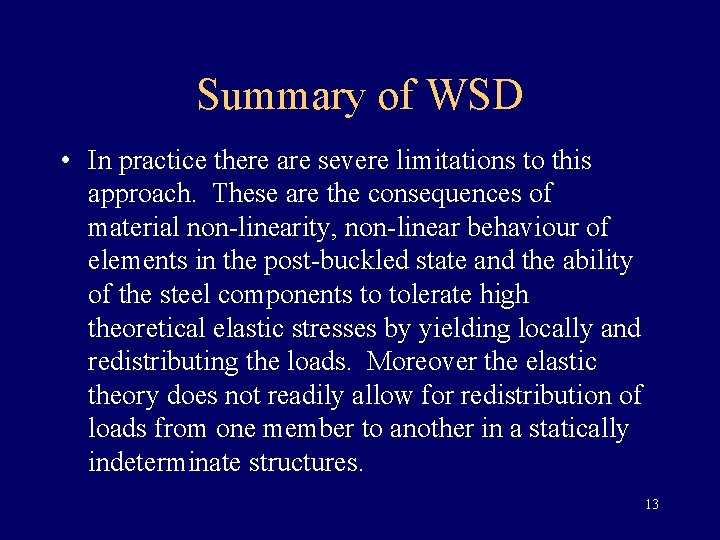 Summary of WSD

• In practice there are severe limitations to this approach. These are the consequences of material non-linearity, non-linear behaviour of elements in the post-buckled state and the ability of the steel components to tolerate high theoretical elastic stresses by yielding locally and redistributing the loads. Moreover the elastic theory does not readily allow for redistribution of loads from one member to another in a statically indeterminate structures.

13